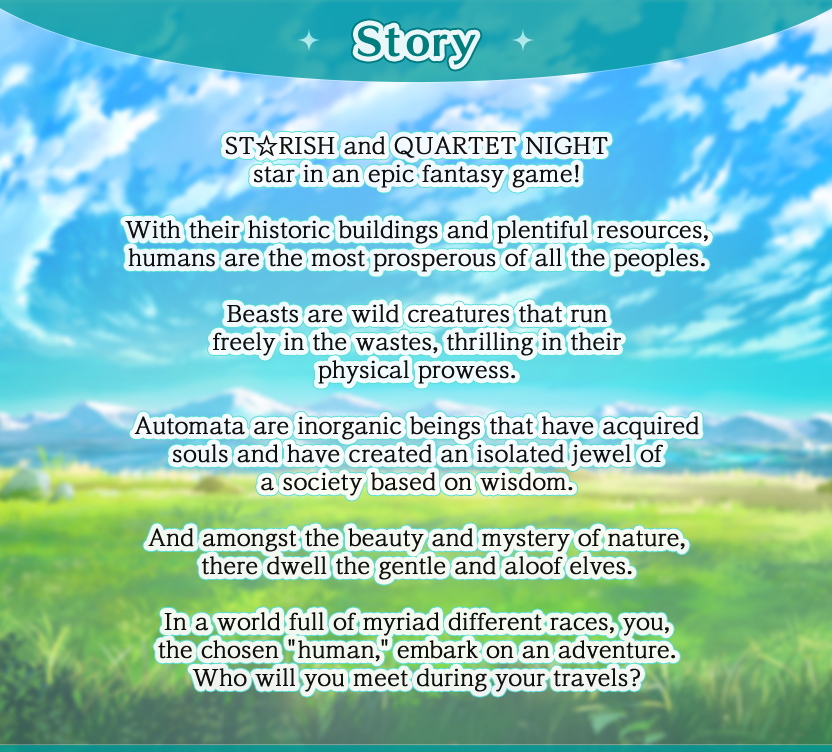 Story

ST☆RISH and QUARTET NIGHT star in an epic fantasy game!

With their historic buildings and plentiful resources, humans are the most prosperous of all the peoples.

Beasts are wild creatures that run freely in the wastes, thrilling in their physical prowess.

Automata are inorganic beings that have acquired souls and have created an isolated jewel of a society based on wisdom.

And amongst the beauty and mystery of nature, there dwell the gentle and aloof elves.

In a world full of myriad different races, you, the chosen "human," embark on an adventure. Who will you meet during your travels?